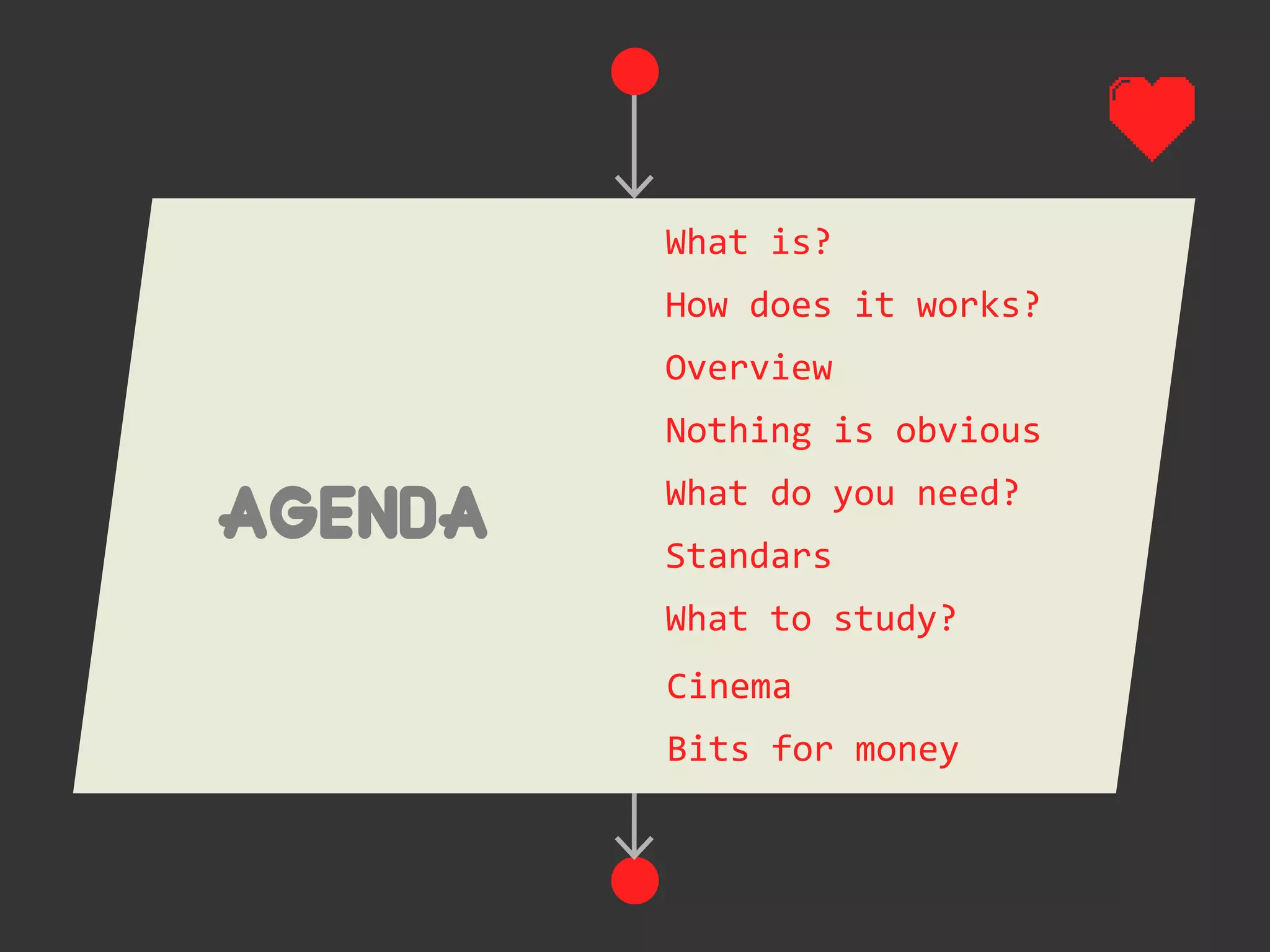 AGENDA

What is?

How does it works?

Overview

Nothing is obvious

What do you need?

Standars

What to study?

Cinema

Bits for money